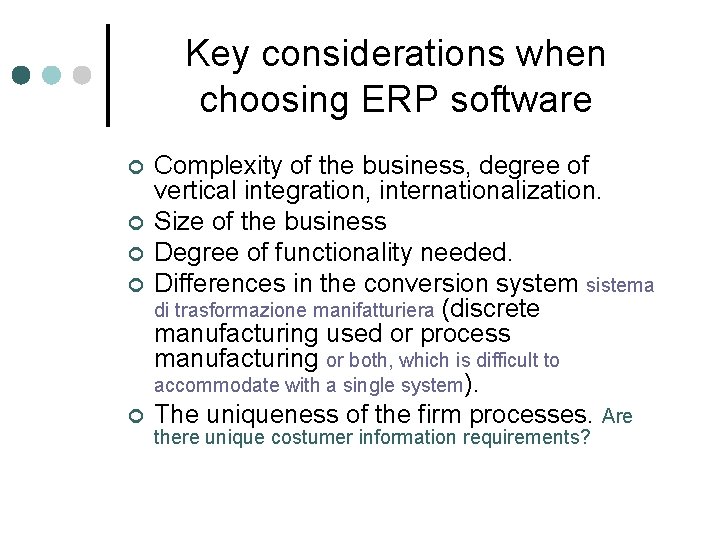 Key considerations when choosing ERP software

• Complexity of the business, degree of vertical integration, internationalization.
• Size of the business
• Degree of functionality needed.
• Differences in the conversion system sistema di trasformazione manifatturiera (discrete manufacturing used or process manufacturing or both, which is difficult to accommodate with a single system).
• The uniqueness of the firm processes. Are there unique costumer information requirements?